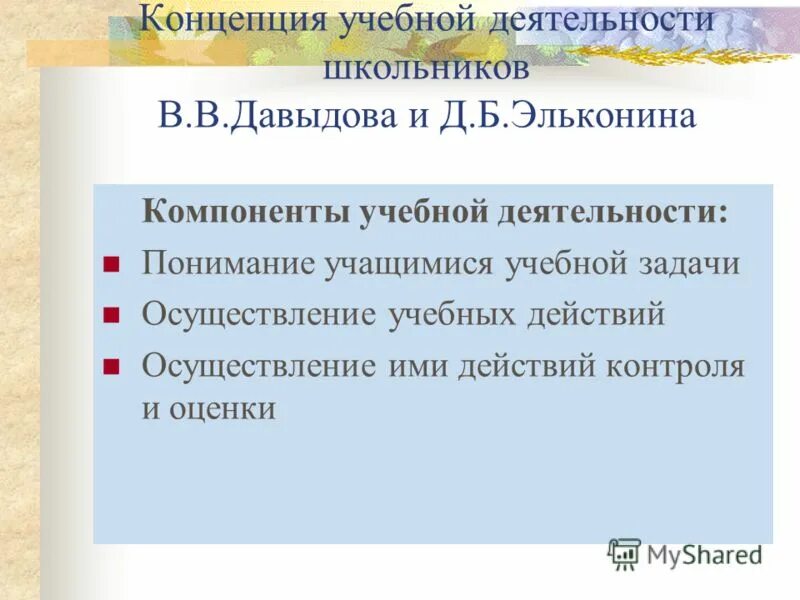 Концепция учебной деятельности школьников В.В.Давыдова и Д.Б.Эльконина

Компоненты учебной деятельности:

Понимание учащимися учебной задачи

Осуществление учебных действий

Осуществление ими действий контроля и оценки

MyShared